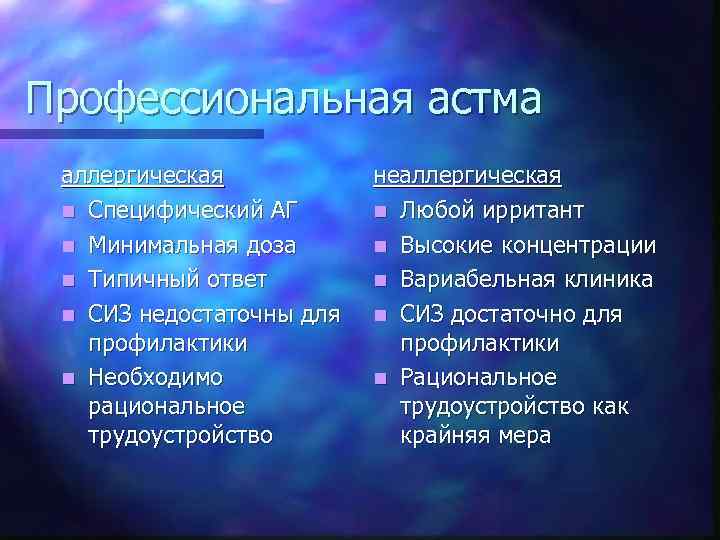 Профессиональная астма

аллергическая

- Специфический АГ
- Минимальная доза
- Типичный ответ
- СИЗ недостаточны для профилактики
- Необходимо рациональное трудоустройство

неаллергическая

- Любой ирритант
- Высокие концентрации
- Вариабельная клиника
- СИЗ достаточно для профилактики
- Рациональное трудоустройство как крайняя мера